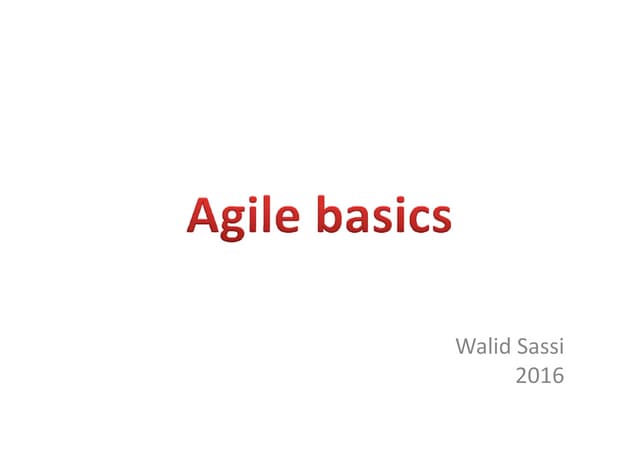 Agile basics

Walid Sassi
2016